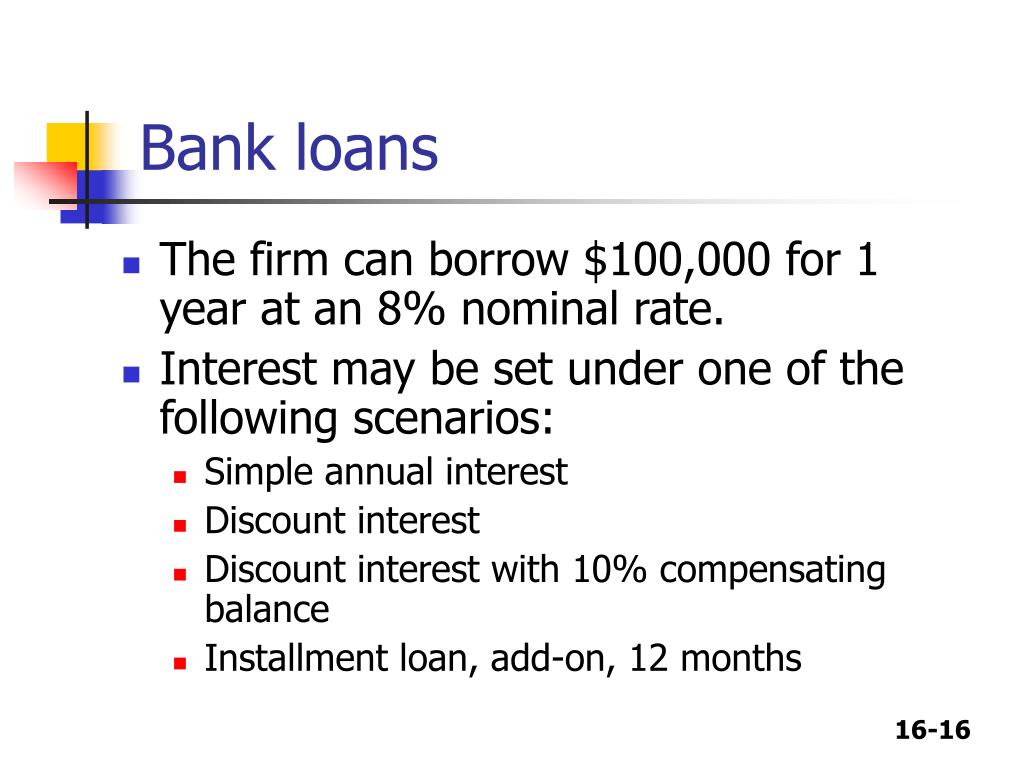 Bank loans

- The firm can borrow \$100,000 for 1 year at an 8% nominal rate.
- Interest may be set under one of the following scenarios:
  - Simple annual interest
  - Discount interest
  - Discount interest with 10% compensating balance
  - Installment loan, add-on, 12 months

16-16